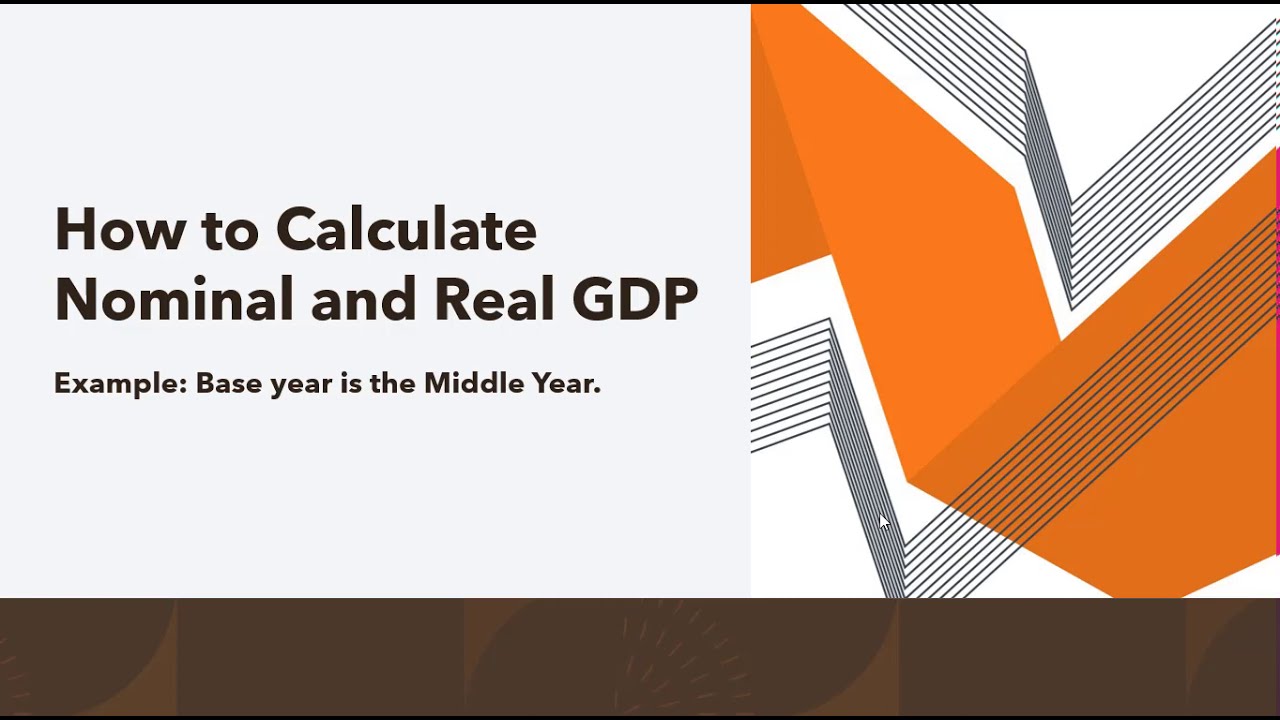 How to Calculate Nominal and Real GDP

Example: Base year is the Middle Year.